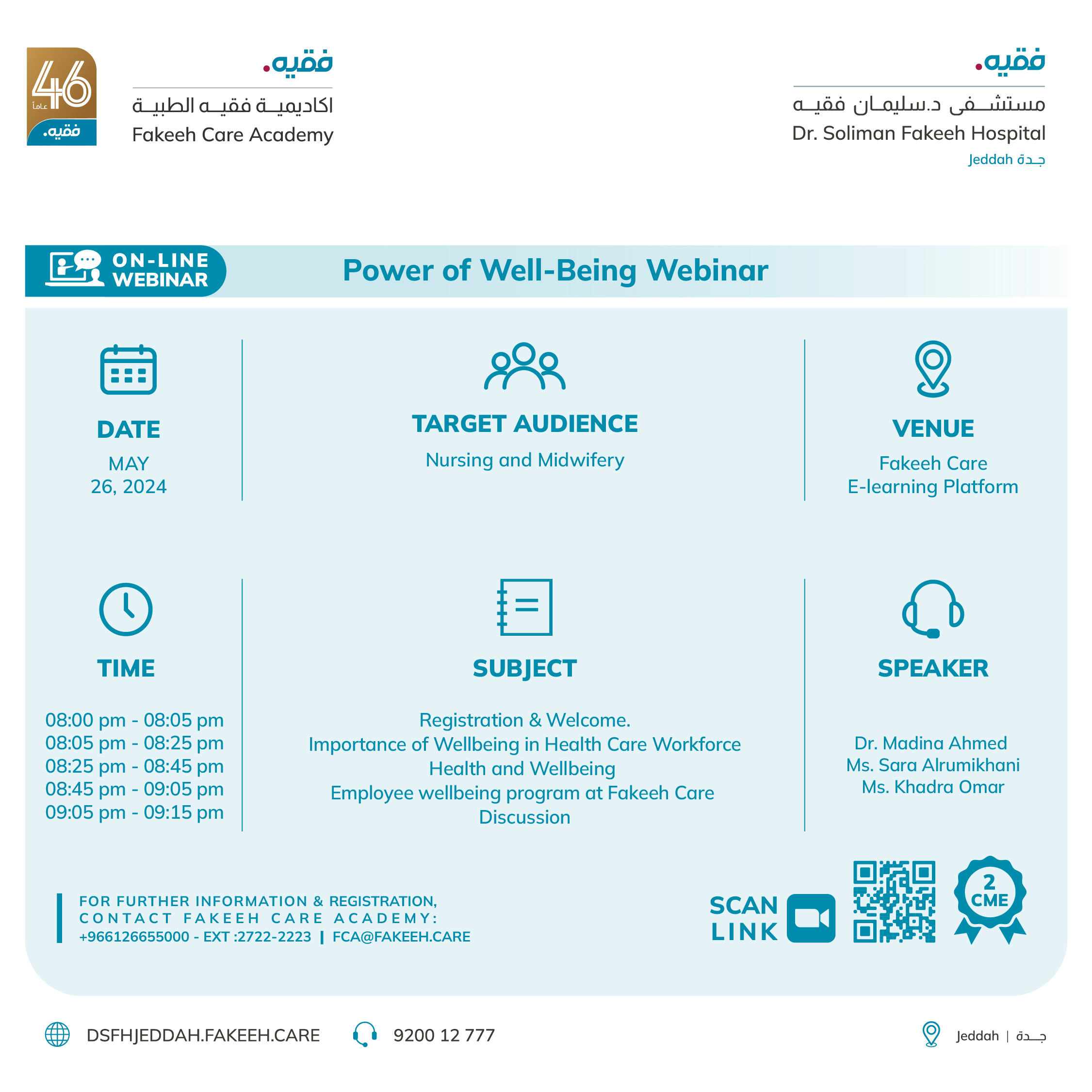 46
عاماً
فقيه.

فقيه.
اكاديمية فقيه الطبية
Fakeeh Care Academy

فقيه.
مستشفى د.سليمان فقيه
Dr. Soliman Fakeeh Hospital
Jeddah جدة

ON-LINE WEBINAR

Power of Well-Being Webinar

DATE
MAY
26, 2024

TARGET AUDIENCE
Nursing and Midwifery

VENUE
Fakeeh Care
E-learning Platform

TIME
08:00 pm - 08:05 pm
08:05 pm - 08:25 pm
08:25 pm - 08:45 pm
08:45 pm - 09:05 pm
09:05 pm - 09:15 pm

SUBJECT
Registration & Welcome.
Importance of Wellbeing in Health Care Workforce
Health and Wellbeing
Employee wellbeing program at Fakeeh Care
Discussion

SPEAKER
Dr. Madina Ahmed
Ms. Sara Alrumikhani
Ms. Khadra Omar

FOR FURTHER INFORMATION & REGISTRATION,
CONTACT FAKEEH CARE ACADEMY:
+966126655000 - EXT :2722-2223 | FCA@FAKEEH.CARE

SCAN LINK

2 CME

DSFHJEDDAH.FAKEEH.CARE
9200 12 777
Jeddah | جدة